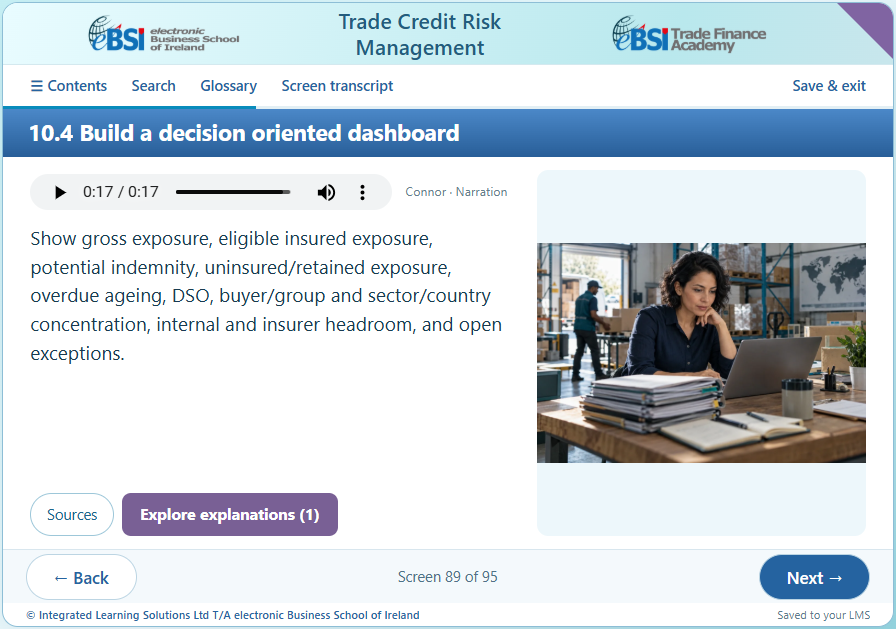 eBSI electronic Business School of Ireland

Trade Credit Risk Management

eBSI Trade Finance Academy

☰ Contents Search Glossary Screen transcript Save & exit

10.4 Build a decision oriented dashboard

0:17 / 0:17

Connor · Narration

Show gross exposure, eligible insured exposure, potential indemnity, uninsured/retained exposure, overdue ageing, DSO, buyer/group and sector/country concentration, internal and insurer headroom, and open exceptions.

Sources Explore explanations (1)

← Back Screen 89 of 95 Next →

© Integrated Learning Solutions Ltd T/A electronic Business School of Ireland

Saved to your LMS